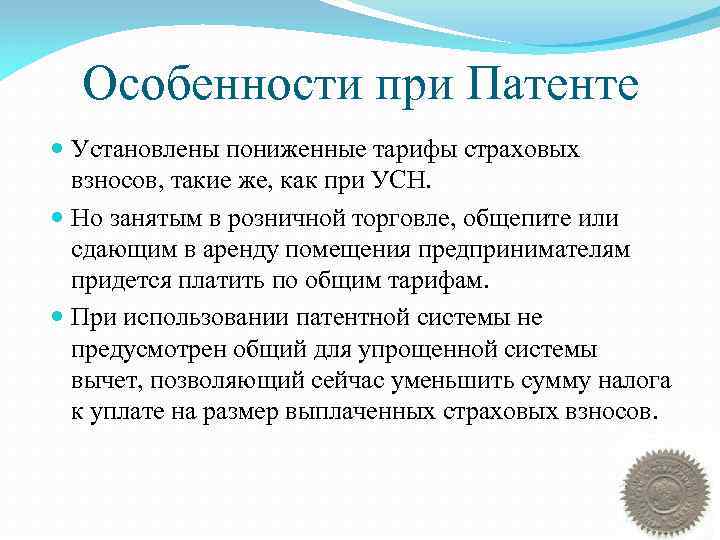 Особенности при Патенте

Установлены пониженные тарифы страховых взносов, такие же, как при УСН.

Но занятым в розничной торговле, общепите или сдающим в аренду помещения предпринимателям придется платить по общим тарифам.

При использовании патентной системы не предусмотрен общий для упрощенной системы вычет, позволяющий сейчас уменьшить сумму налога к уплате на размер выплаченных страховых взносов.